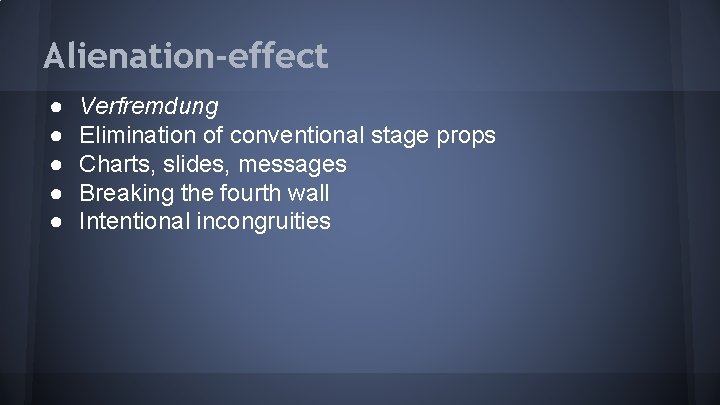 Alienation-effect

● Verfremdung
● Elimination of conventional stage props
● Charts, slides, messages
● Breaking the fourth wall
● Intentional incongruities